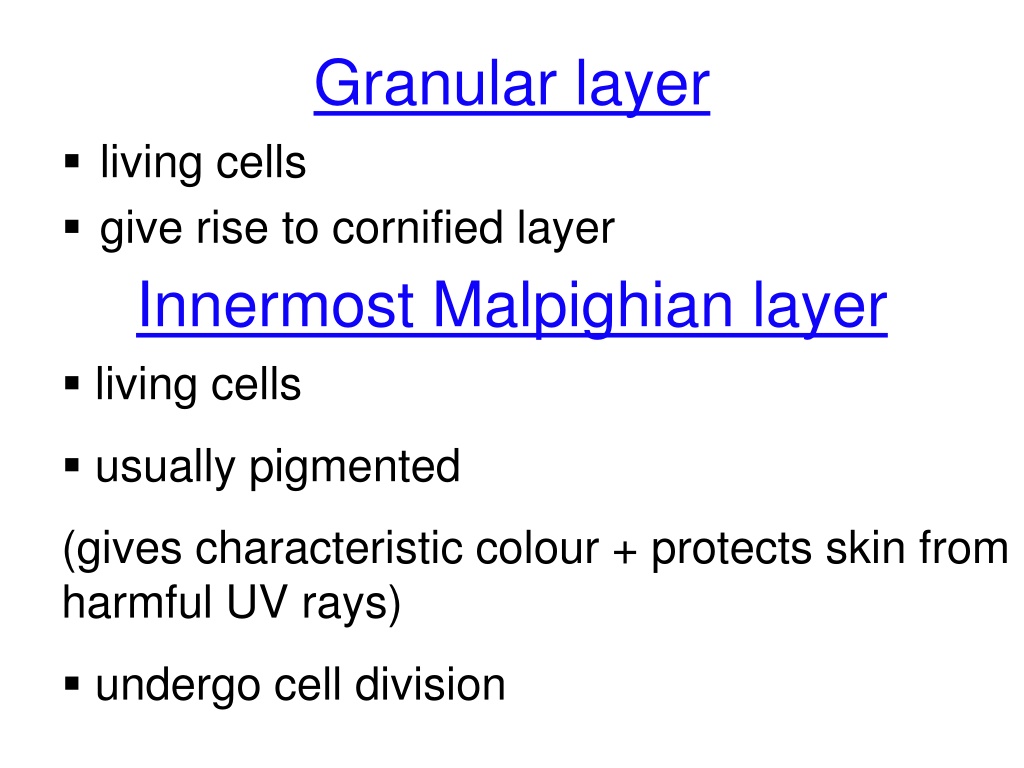 Granular layer

▪ living cells

▪ give rise to cornified layer

Innermost Malpighian layer

▪ living cells

▪ usually pigmented

(gives characteristic colour + protects skin from harmful UV rays)

▪ undergo cell division